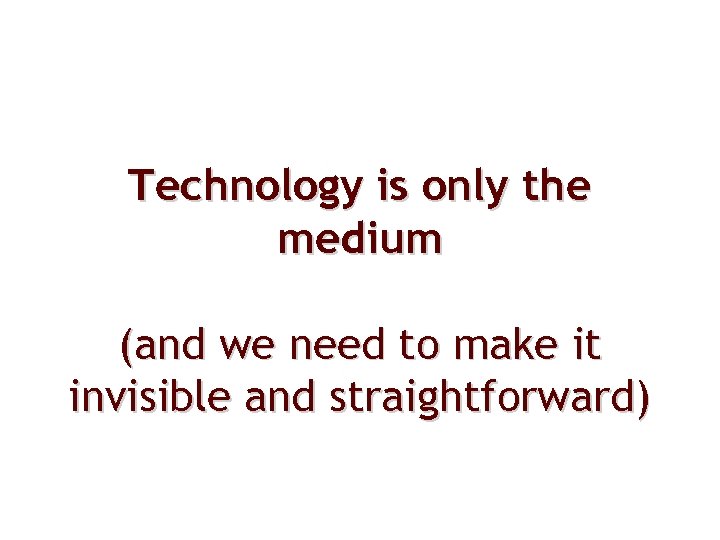 Technology is only the medium

(and we need to make it invisible and straightforward)